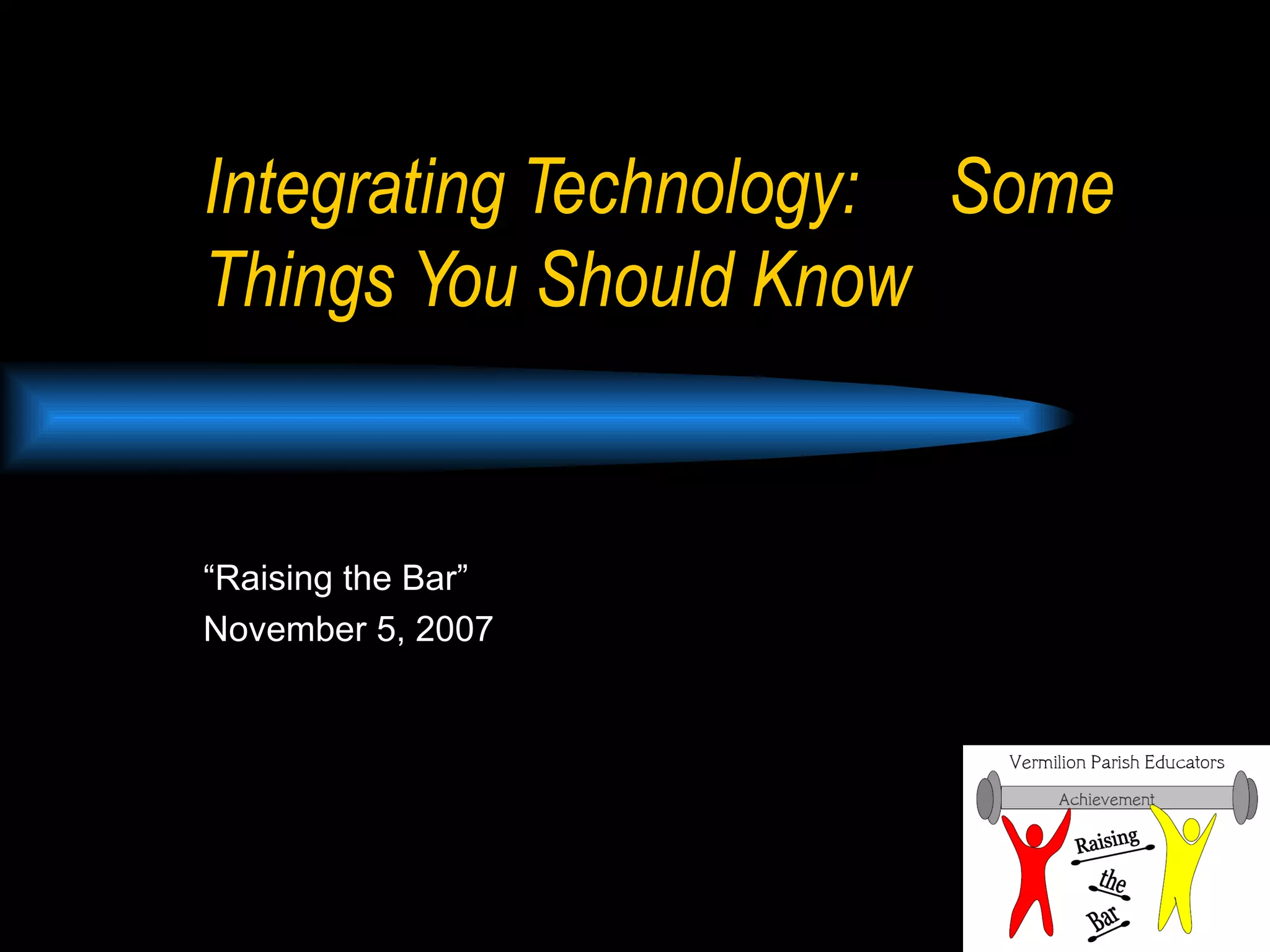 Integrating Technology: Some Things You Should Know

“Raising the Bar”
November 5, 2007

Vermilion Parish Educators
Achievement
Raising
the
Bar